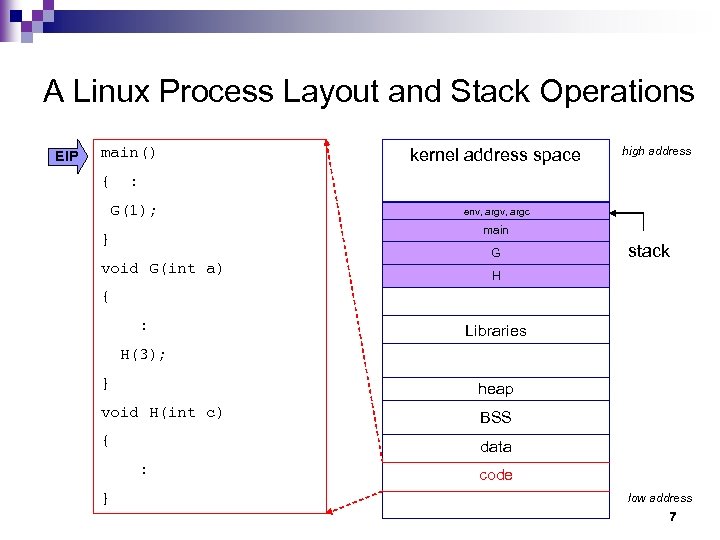 A Linux Process Layout and Stack Operations

EIP

main()
{ :
G(1);
}
void G(int a)
{
:
H(3);
}
void H(int c)
{
:
}

kernel address space
env, argv, argc
main
G
H
Libraries
heap
BSS
data
code

high address
stack
low address

7